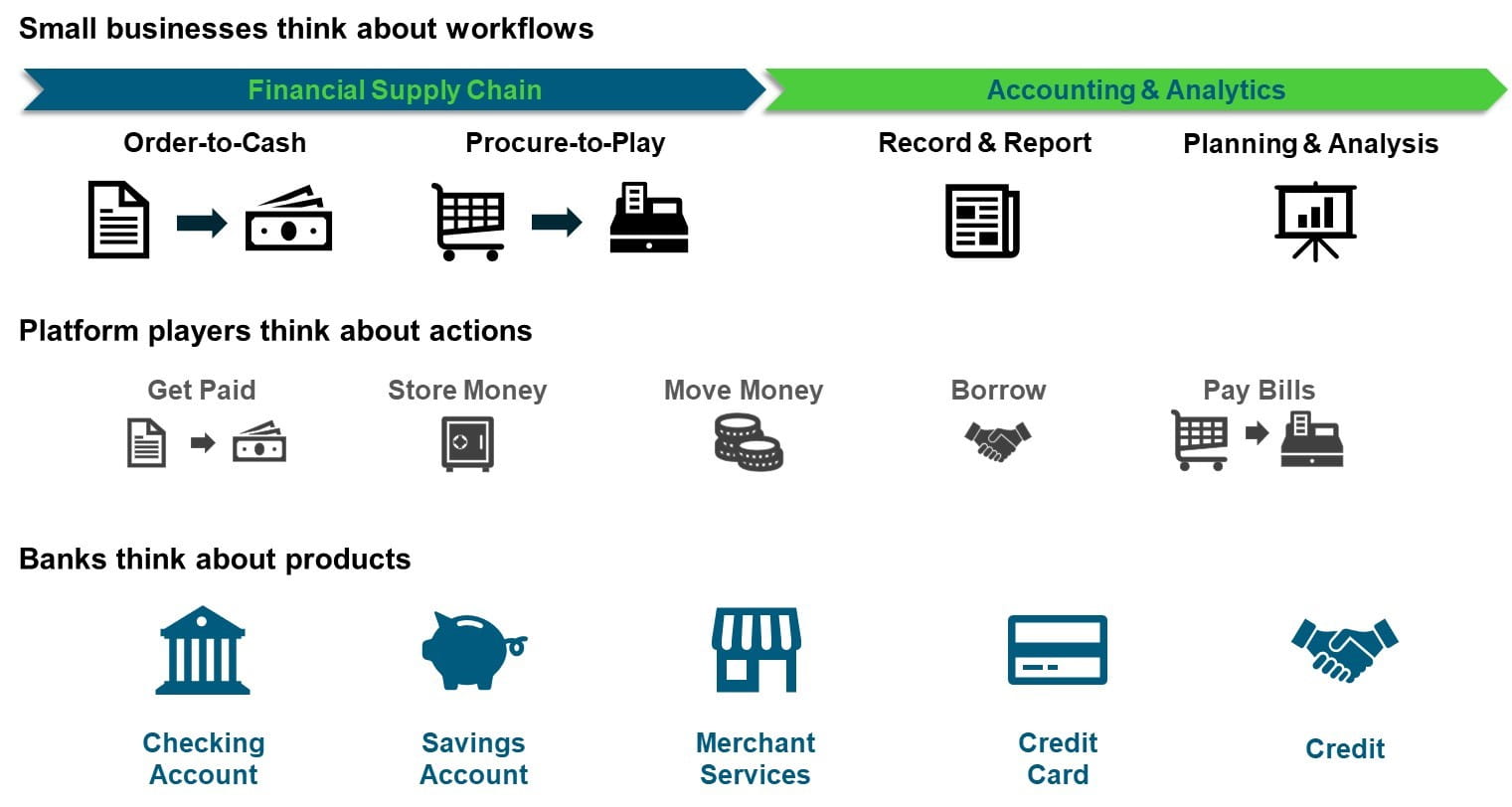 Small businesses think about workflows

Financial Supply Chain

Accounting & Analytics

Order-to-Cash

Procure-to-Play

Record & Report

Planning & Analysis

Platform players think about actions

Get Paid

Store Money

Move Money

Borrow

Pay Bills

Banks think about products

Checking Account

Savings Account

Merchant Services

Credit Card

Credit